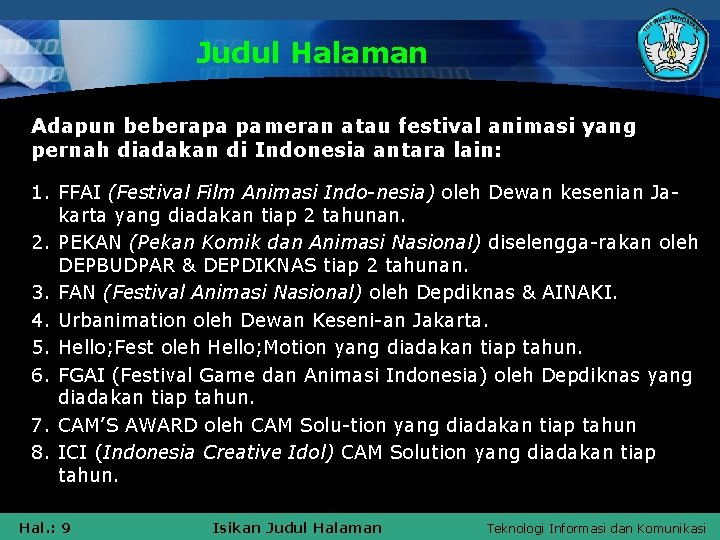 Judul Halaman

Adapun beberapa pameran atau festival animasi yang pernah diadakan di Indonesia antara lain:

1. FFAI (Festival Film Animasi Indo-nesia) oleh Dewan kesenian Jakarta yang diadakan tiap 2 tahunan.
2. PEKAN (Pekan Komik dan Animasi Nasional) diselengga-rakan oleh DEPBUDPAR & DEPDIKNAS tiap 2 tahunan.
3. FAN (Festival Animasi Nasional) oleh Depdiknas & AINAKI.
4. Urbanimation oleh Dewan Keseni-an Jakarta.
5. Hello;Fest oleh Hello;Motion yang diadakan tiap tahun.
6. FGAI (Festival Game dan Animasi Indonesia) oleh Depdiknas yang diadakan tiap tahun.
7. CAM'S AWARD oleh CAM Solu-tion yang diadakan tiap tahun
8. ICI (Indonesia Creative Idol) CAM Solution yang diadakan tiap tahun.

Hal.: 9 Isikan Judul Halaman Teknologi Informasi dan Komunikasi